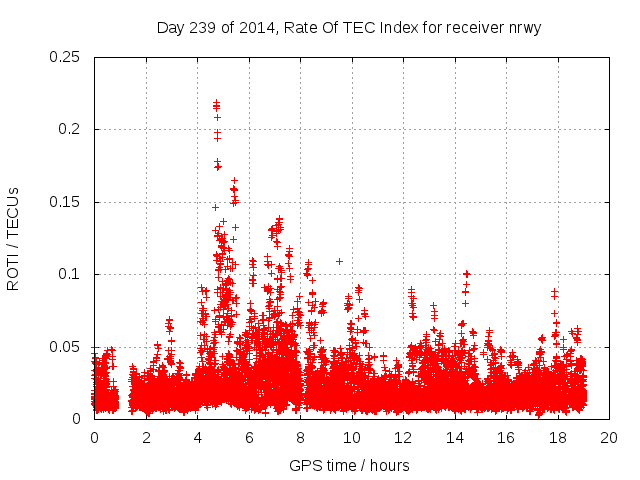 Day 239 of 2014, Rate Of TEC Index for receiver nrwy

ROTI / TECUs

0.25
0.2
0.15
0.1
0.05
0

0 2 4 6 8 10 12 14 16 18 20

GPS time / hours